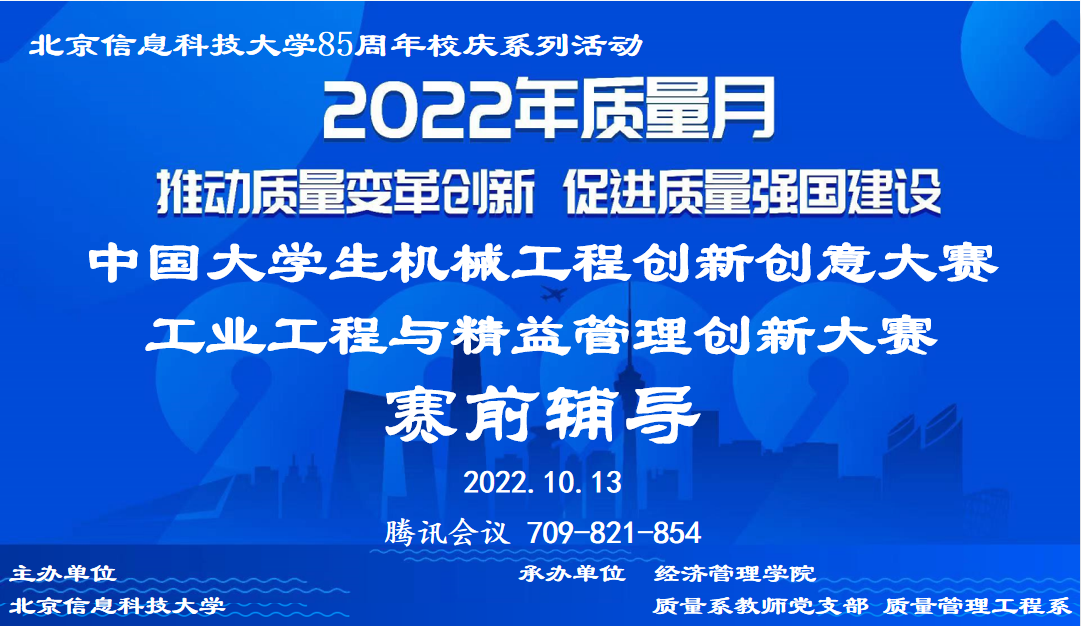 北京信息科技大学85周年校庆系列活动

2022年质量月

推动质量变革创新 促进质量强国建设

中国大学生机械工程创新创意大赛

工业工程与精益管理创新大赛

赛前辅导

2022.10.13

腾讯会议 709-821-854

主办单位

北京信息科技大学

承办单位 经济管理学院

质量系教师党支部 质量管理工程系